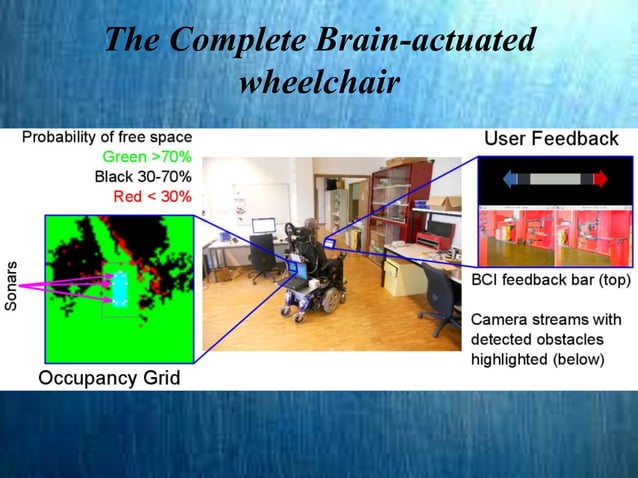 The Complete Brain-actuated wheelchair

Probability of free space
Green >70%
Black 30-70%
Red < 30%

Sonars

Occupancy Grid

User Feedback

BCI feedback bar (top)

Camera streams with detected obstacles highlighted (below)